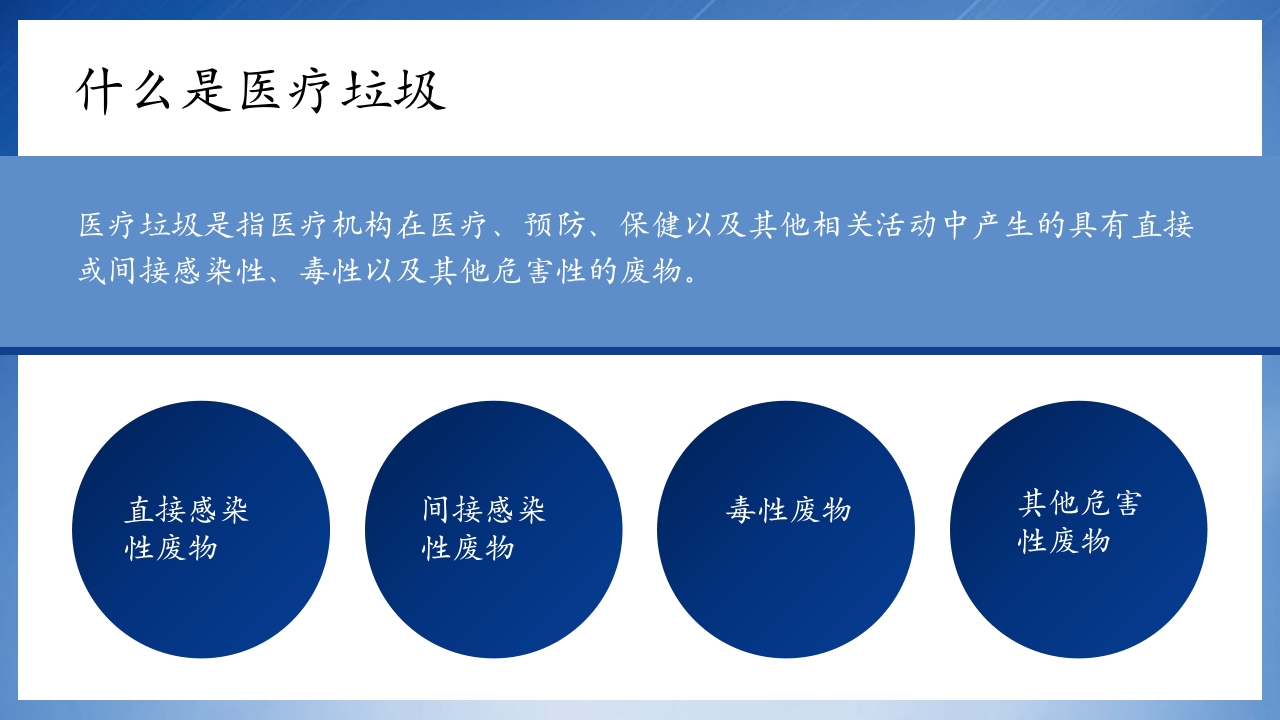 什么是医疗垃圾

医疗垃圾是指医疗机构在医疗、预防、保健以及其他相关活动中产生的具有直接或间接感染性、毒性以及其他危害性的废物。

直接感染性废物

间接感染性废物

毒性废物

其他危害性废物